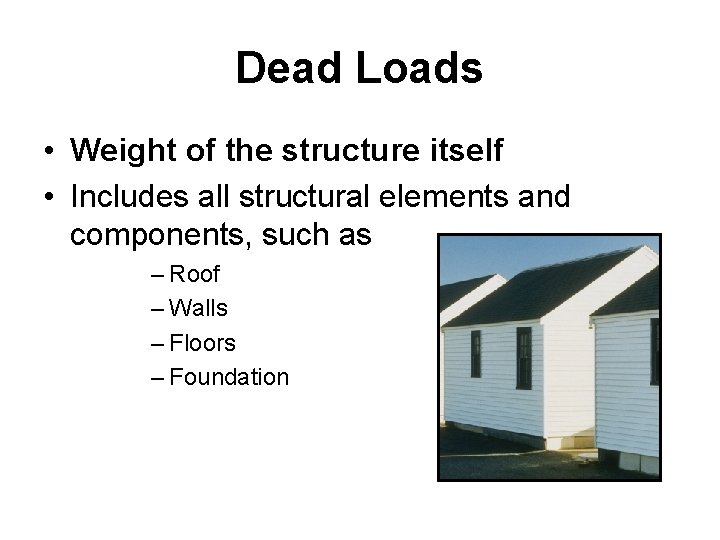 Dead Loads

• Weight of the structure itself
• Includes all structural elements and components, such as
– Roof
– Walls
– Floors
– Foundation